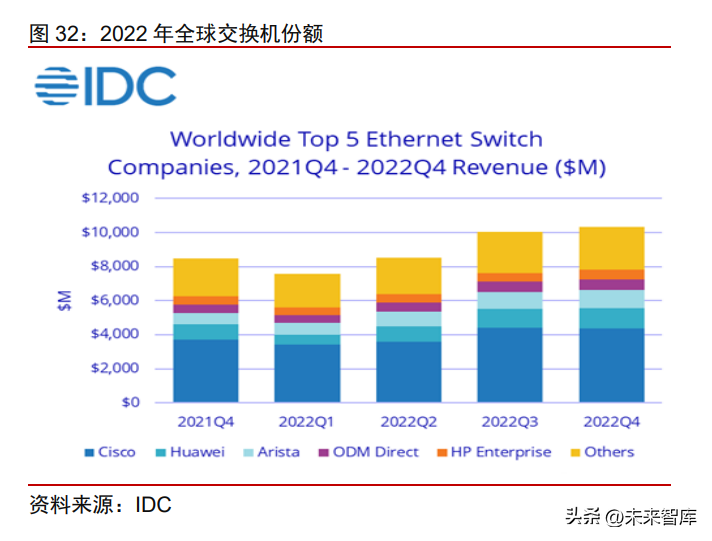 图 32：2022 年全球交换机份额

IDC

Worldwide Top 5 Ethernet Switch Companies, 2021Q4 - 2022Q4 Revenue ($M)

$12,000
$10,000
$8,000
$6,000
$4,000
$2,000
$0

$M

2021Q4
2022Q1
2022Q2
2022Q3
2022Q4

Cisco
Huawei
Arista
ODM Direct
HP Enterprise
Others

资料来源：IDC

头条 @未来智库